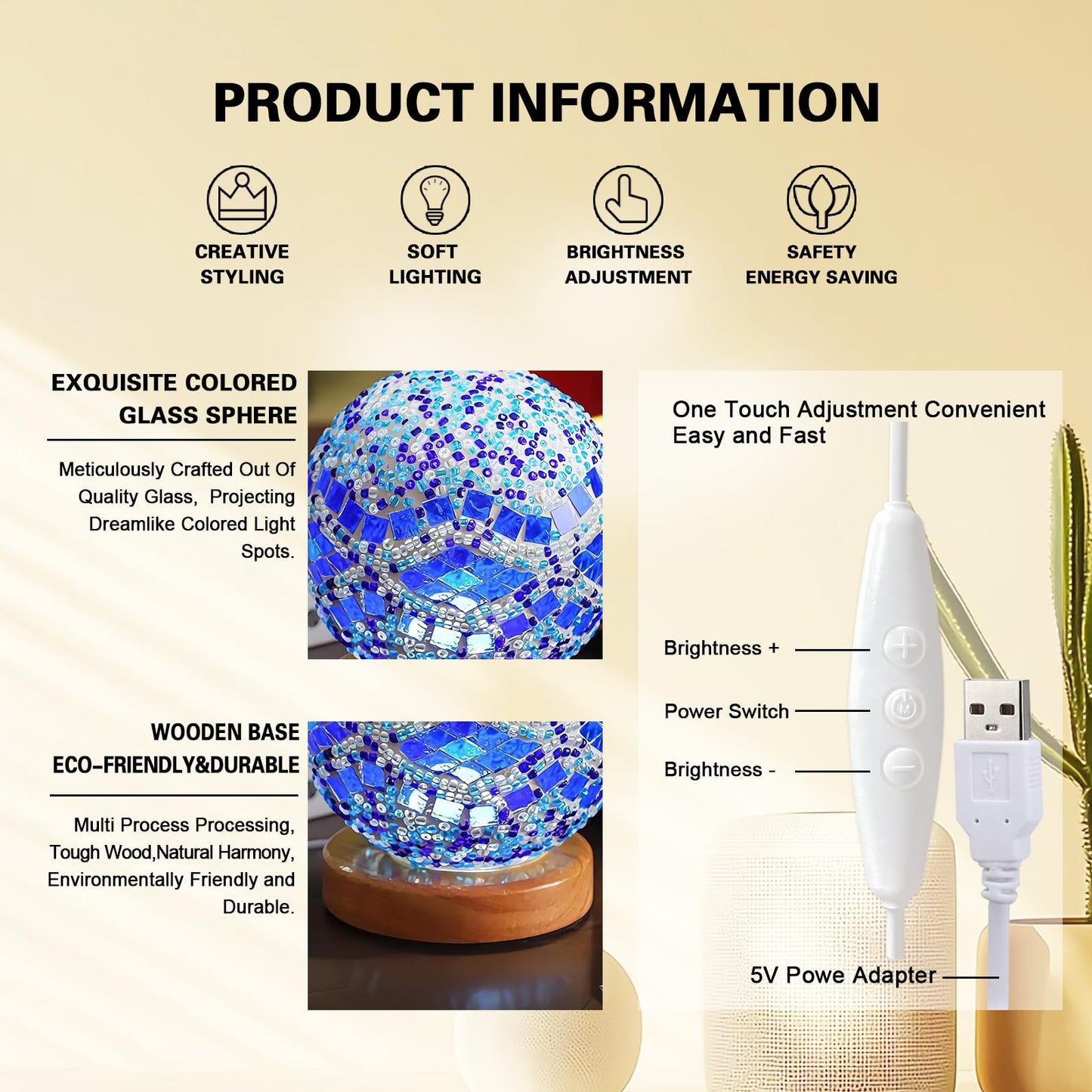 PRODUCT INFORMATION

CREATIVE STYLING

SOFT LIGHTING

BRIGHTNESS ADJUSTMENT

SAFETY ENERGY SAVING

EXQUISITE COLORED GLASS SPHERE

Meticulously Crafted Out Of Quality Glass, Projecting Dreamlike Colored Light Spots.

WOODEN BASE ECO-FRIENDLY&DURABLE

Multi Process Processing, Tough Wood,Natural Harmony, Environmentally Friendly and Durable.

One Touch Adjustment Convenient Easy and Fast

Brightness +

Power Switch

Brightness -

5V Powe Adapter